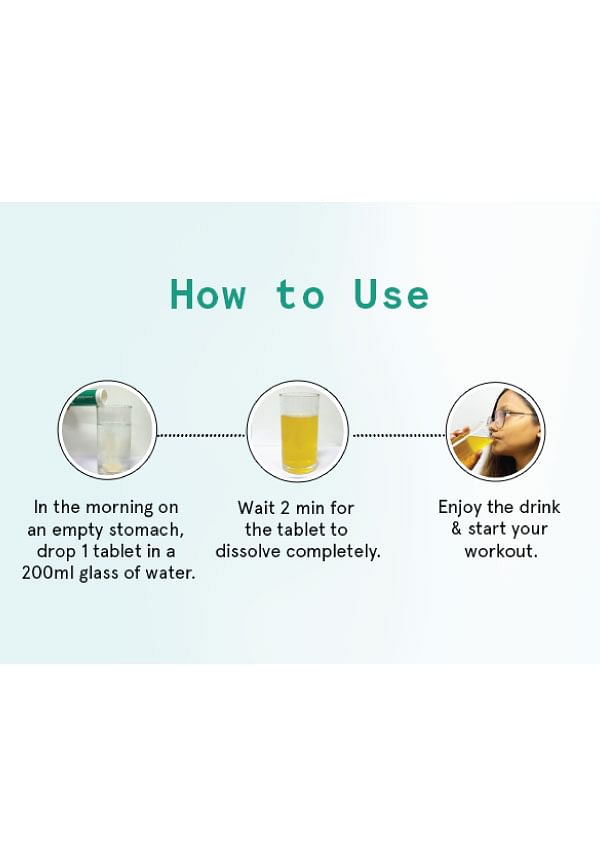 How to Use

In the morning on an empty stomach, drop 1 tablet in a 200ml glass of water.

Wait 2 min for the tablet to dissolve completely.

Enjoy the drink & start your workout.